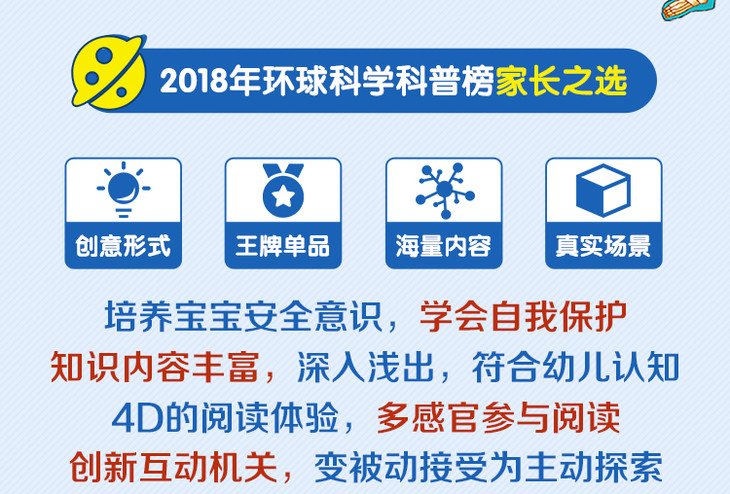 2018年环球科学科普榜家长之选

创意形式

王牌单品

海量内容

真实场景

培养宝宝安全意识，学会自我保护
知识内容丰富，深入浅出，符合幼儿认知
4D的阅读体验，多感官参与阅读
创新互动机关，变被动接受为主动探索